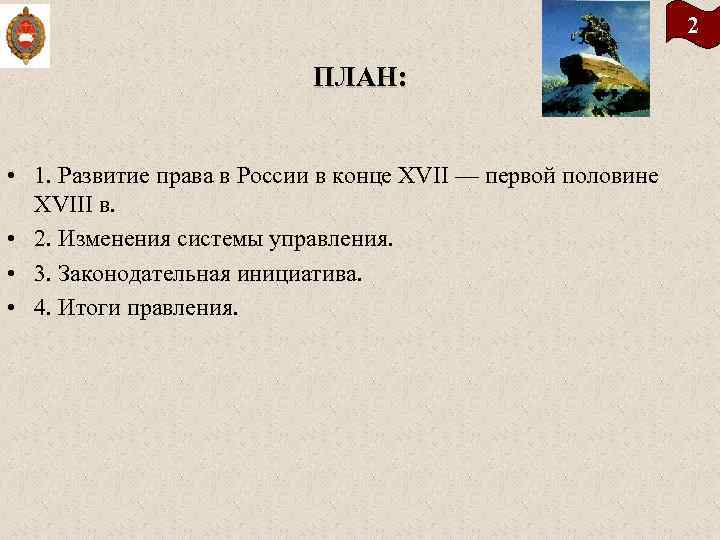 2

ПЛАН:

• 1. Развитие права в России в конце XVII — первой половине XVIII в.
• 2. Изменения системы управления.
• 3. Законодательная инициатива.
• 4. Итоги правления.